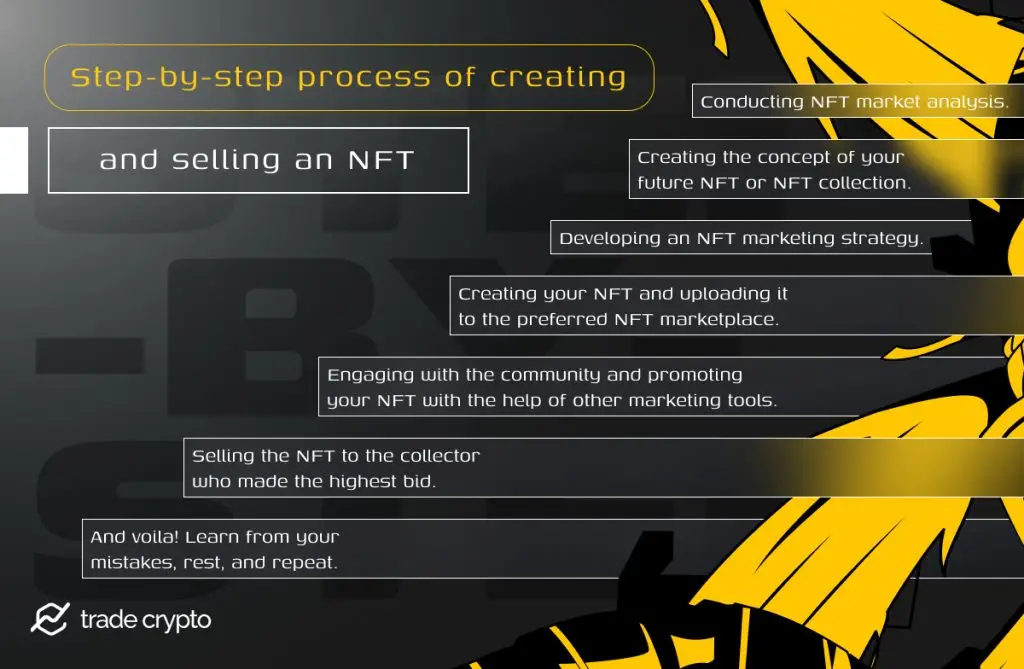 Step-by-step process of creating

and selling an NFT

Conducting NFT market analysis.

Creating the concept of your future NFT or NFT collection.

Developing an NFT marketing strategy.

Creating your NFT and uploading it to the preferred NFT marketplace.

Engaging with the community and promoting your NFT with the help of other marketing tools.

Selling the NFT to the collector who made the highest bid.

And voila! Learn from your mistakes, rest, and repeat.

trade crypto